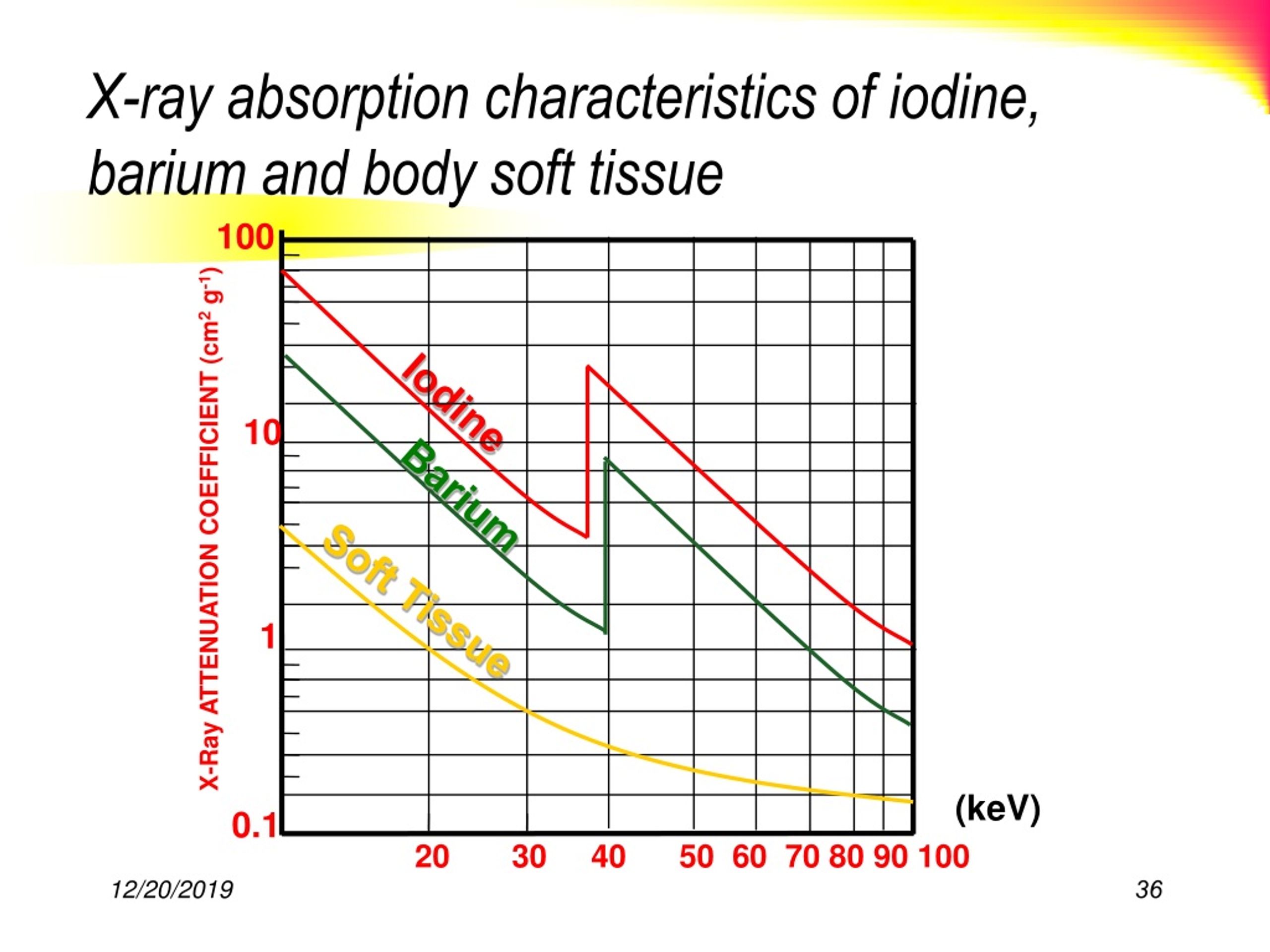 X-ray absorption characteristics of iodine, barium and body soft tissue

X-Ray ATTENUATION COEFFICIENT ($cm^2$ $g^{-1}$)

100

10

1

0.1

Iodine

Barium

Soft Tissue

(keV)

20 30 40 50 60 70 80 90 100

12/20/2019

36